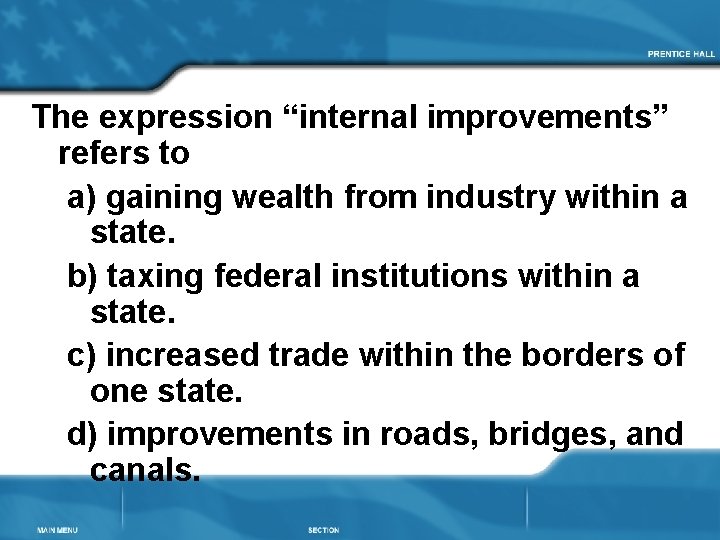 PRENTICE HALL

The expression “internal improvements” refers to

a) gaining wealth from industry within a state.

b) taxing federal institutions within a state.

c) increased trade within the borders of one state.

d) improvements in roads, bridges, and canals.

MAIN MENU

SECTION